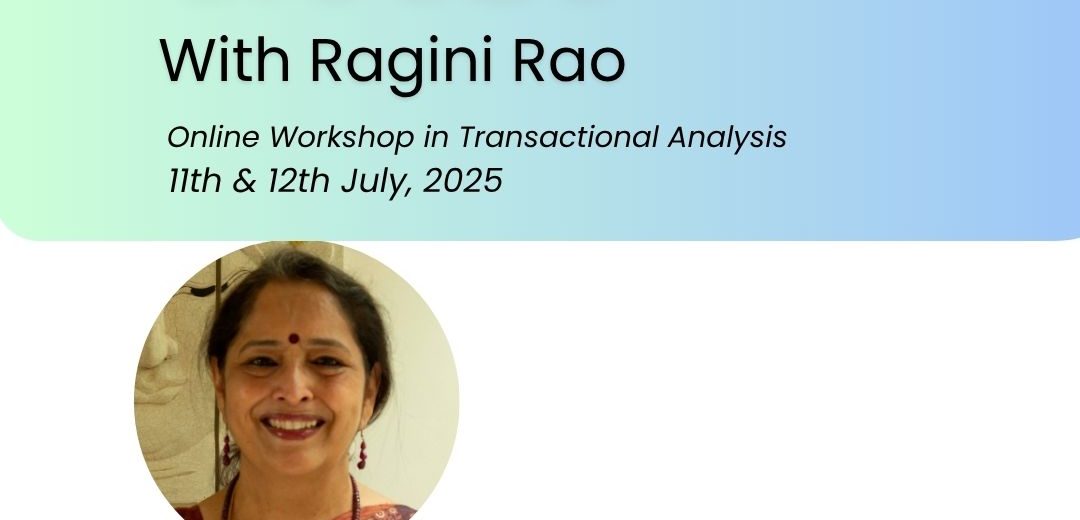 With Ragini Rao

Online Workshop in Transactional Analysis
11th & 12th July, 2025